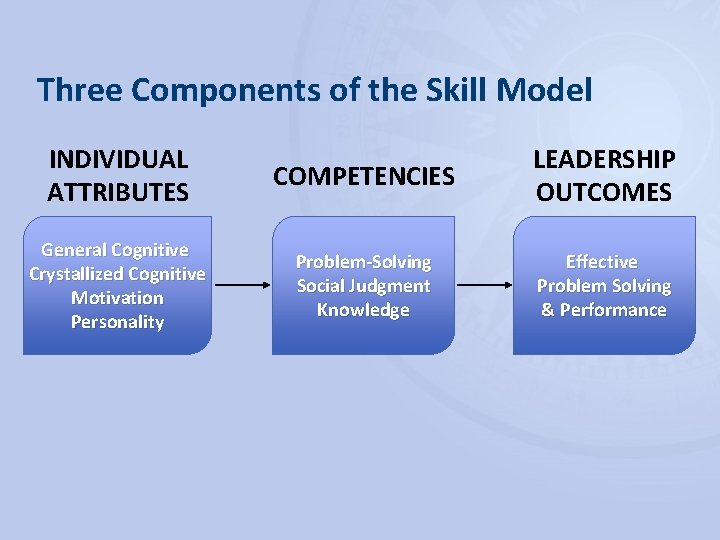 Three Components of the Skill Model

INDIVIDUAL ATTRIBUTES

General Cognitive
Crystallized Cognitive
Motivation
Personality

COMPETENCIES

Problem-Solving
Social Judgment
Knowledge

LEADERSHIP OUTCOMES

Effective
Problem Solving
& Performance